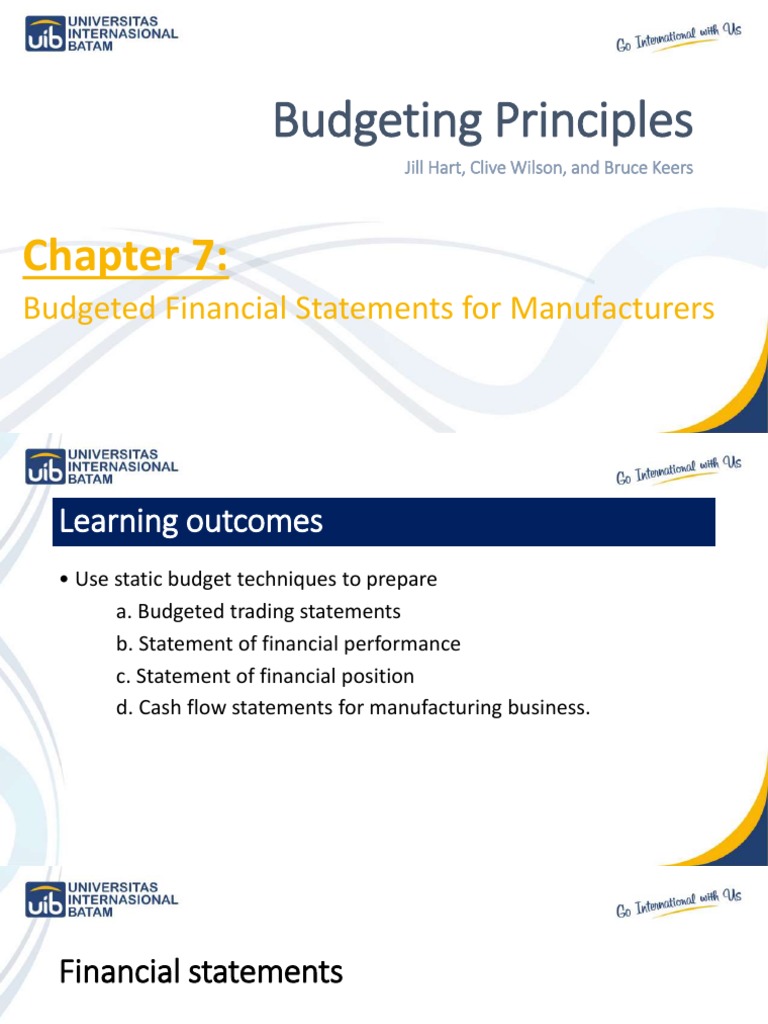 uib UNIVERSITAS INTERNASIONAL BATAM

Go International with Us

Budgeting Principles

Jill Hart, Clive Wilson, and Bruce Keers

Chapter 7:

Budgeted Financial Statements for Manufacturers

uib UNIVERSITAS INTERNASIONAL BATAM

Go International with Us

Learning outcomes

• Use static budget techniques to prepare
a. Budgeted trading statements
b. Statement of financial performance
c. Statement of financial position
d. Cash flow statements for manufacturing business.

uib UNIVERSITAS INTERNASIONAL BATAM

Go International with Us

Financial statements